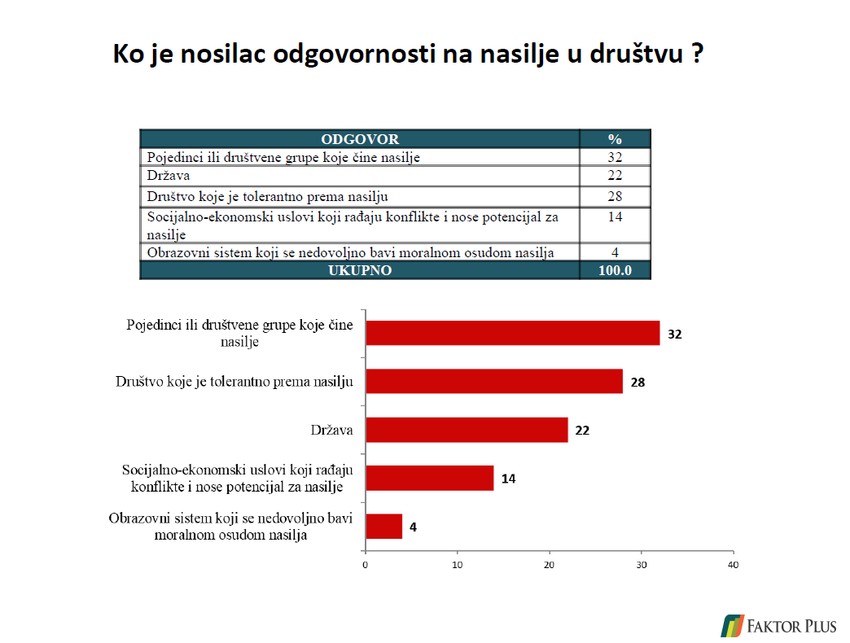 Ko je nosilac odgovornosti na nasilje u društvu ?

| ODGOVOR | % |
|---|---|
| Pojedinci ili društvene grupe koje čine nasilje | 32 |
| Država | 22 |
| Društvo koje je tolerantno prema nasilju | 28 |
| Socijalno-ekonomski uslovi koji rađaju konflikte i nose potencijal za nasilje | 14 |
| Obrazovni sistem koji se nedovoljno bavi moralnom osudom nasilja | 4 |
| UKUPNO | 100.0 |

Pojedinci ili društvene grupe koje čine nasilje 32
Društvo koje je tolerantno prema nasilju 28
Država 22
Socijalno-ekonomski uslovi koji rađaju konflikte i nose potencijal za nasilje 14
Obrazovni sistem koji se nedovoljno bavi moralnom osudom nasilja 4

0 10 20 30 40

FAKTOR PLUS